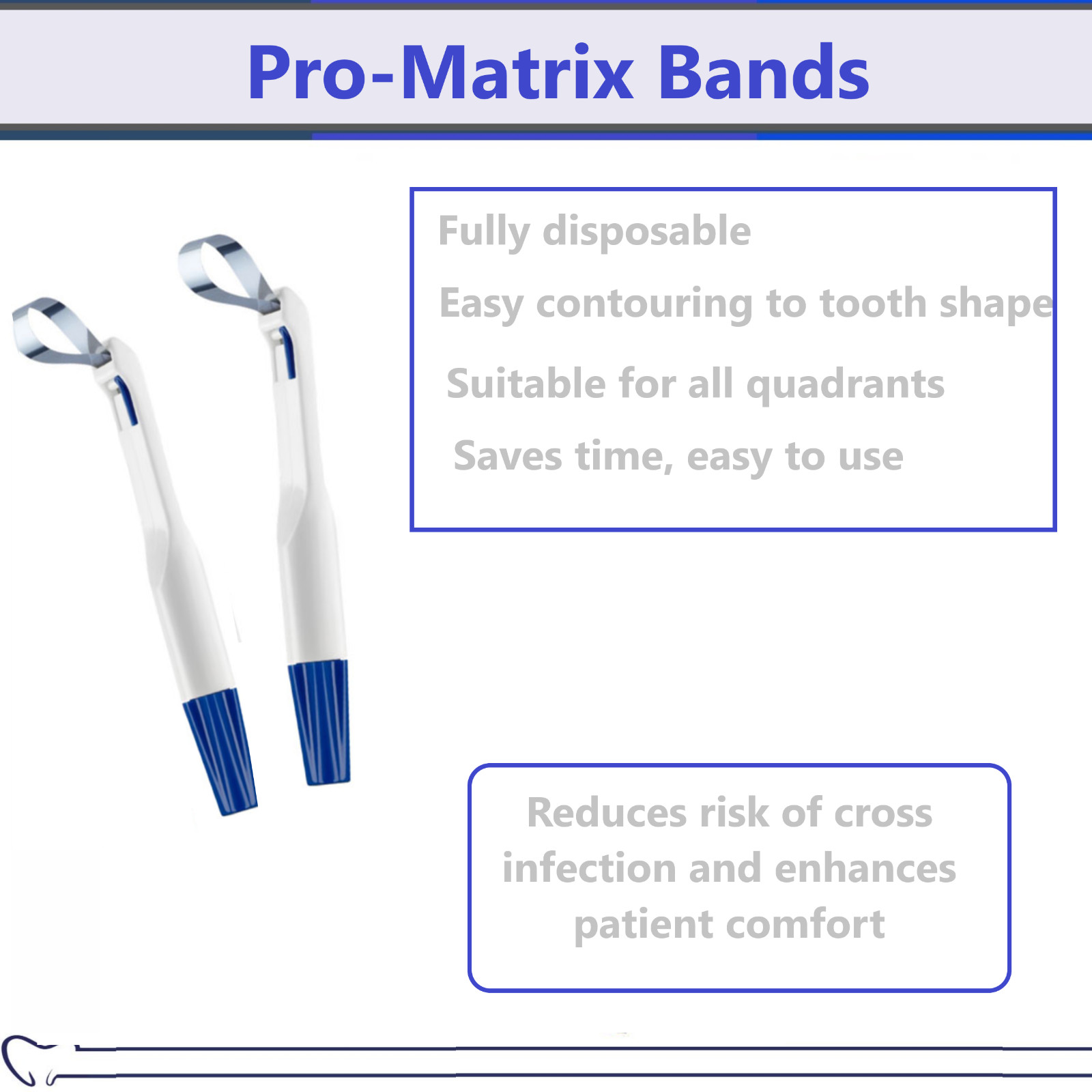 Pro-Matrix Bands

Fully disposable

Easy contouring to tooth shape

Suitable for all quadrants

Saves time, easy to use

Reduces risk of cross infection and enhances patient comfort